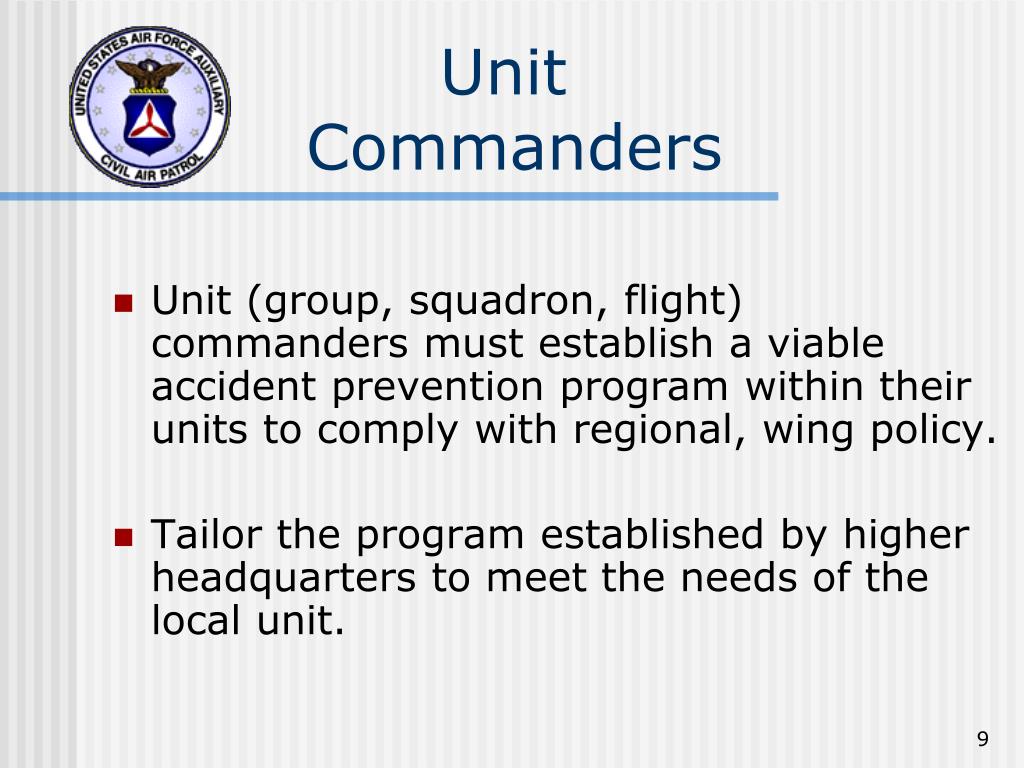 UNITED STATES AIR FORCE AUXILIARY
CIVIL AIR PATROL

Unit Commanders

Unit (group, squadron, flight) commanders must establish a viable accident prevention program within their units to comply with regional, wing policy.

Tailor the program established by higher headquarters to meet the needs of the local unit.

9